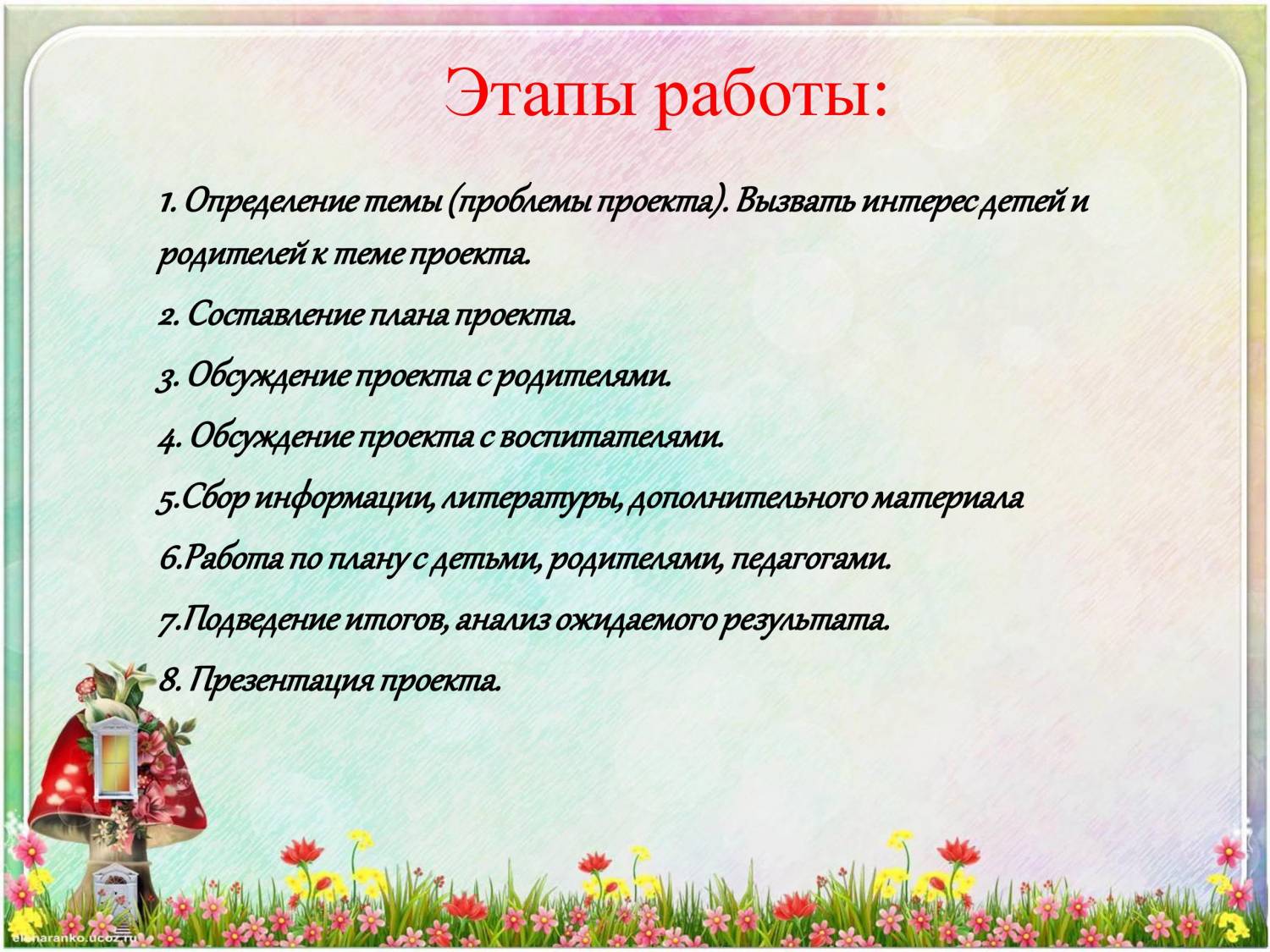 Этапы работы:

1. Определение темы (проблемы проекта). Вызвать интерес детей и родителей к теме проекта.

2. Составление плана проекта.

3. Обсуждение проекта с родителями.

4. Обсуждение проекта с воспитателями.

5.Сбор информации, литературы, дополнительного материала

6.Работа по плану с детьми, родителями, педагогами.

7.Подведение итогов, анализ ожидаемого результата.

8. Презентация проекта.

elenaranko.ucoz.ru